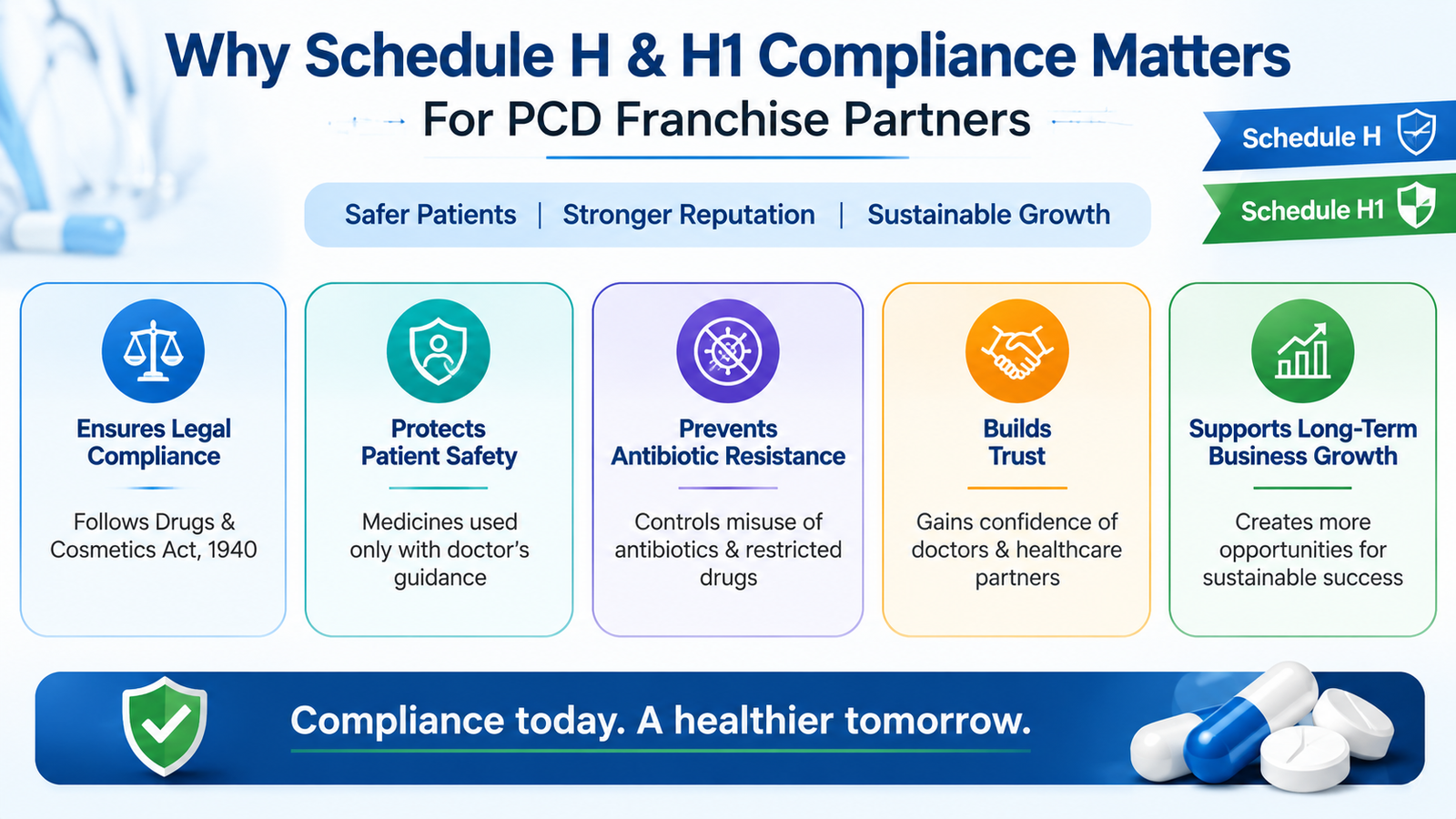 Why Schedule H & H1 Compliance Matters
For PCD Franchise Partners

Schedule H
Schedule H1

Safer Patients | Stronger Reputation | Sustainable Growth

Ensures Legal Compliance
Follows Drugs & Cosmetics Act, 1940

Protects Patient Safety
Medicines used only with doctor's guidance

Prevents Antibiotic Resistance
Controls misuse of antibiotics & restricted drugs

Builds Trust
Gains confidence of doctors & healthcare partners

Supports Long-Term Business Growth
Creates more opportunities for sustainable success

Compliance today. A healthier tomorrow.